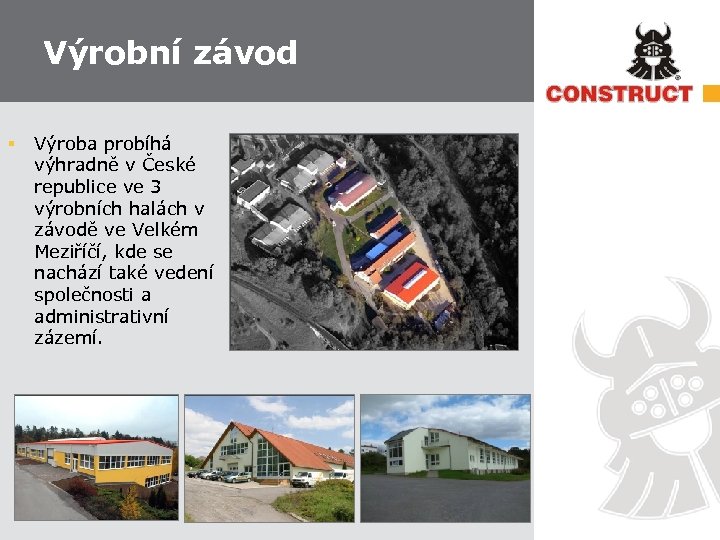 Výrobní závod

CONSTRUCT

Výroba probíhá výhradně v České republice ve 3 výrobních halách v závodě ve Velkém Meziříčí, kde se nachází také vedení společnosti a administrativní zázemí.